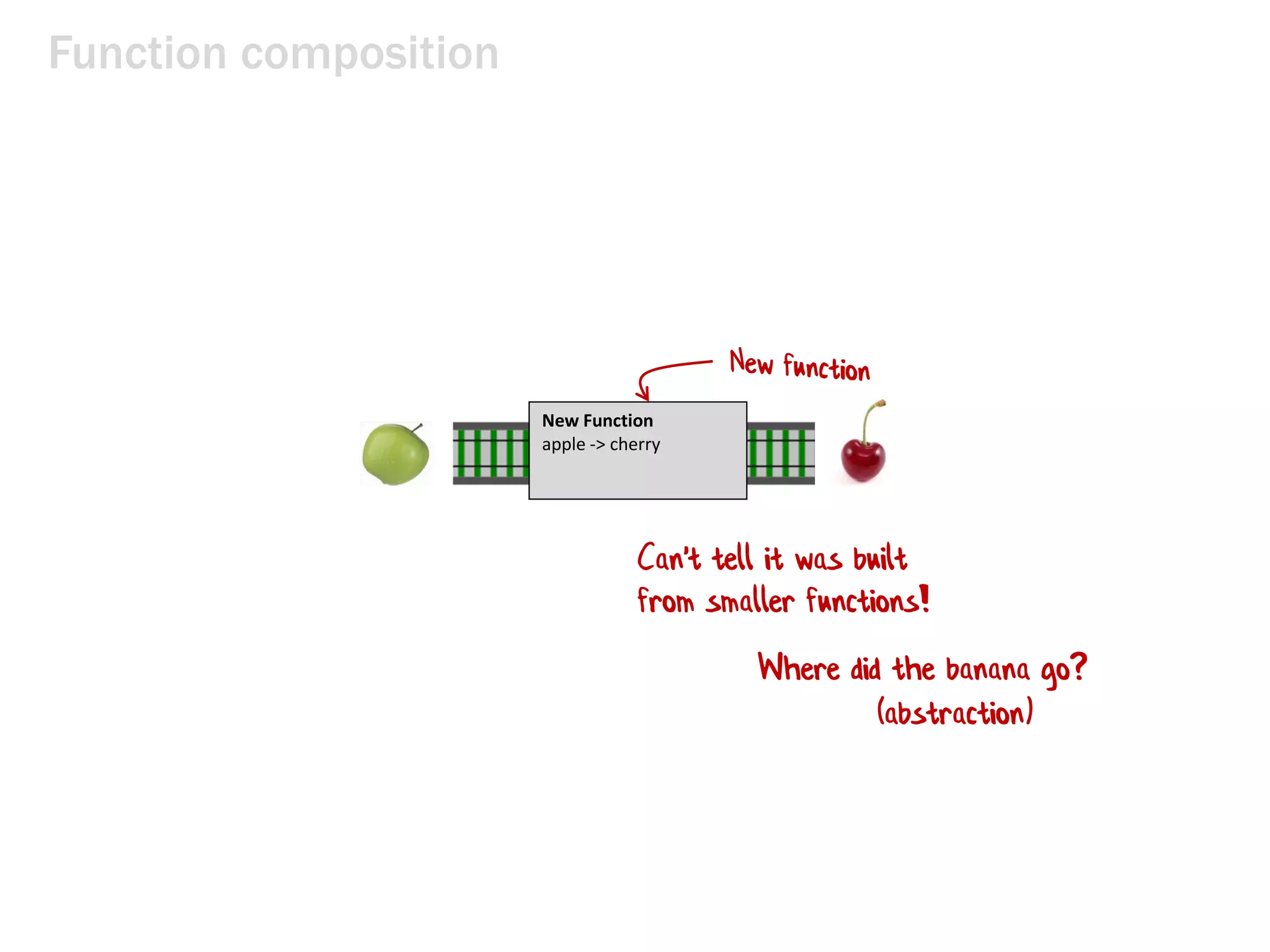 Function composition

New function

New Function
apple -> cherry

Can't tell it was built from smaller functions!

Where did the banana go?
(abstraction)